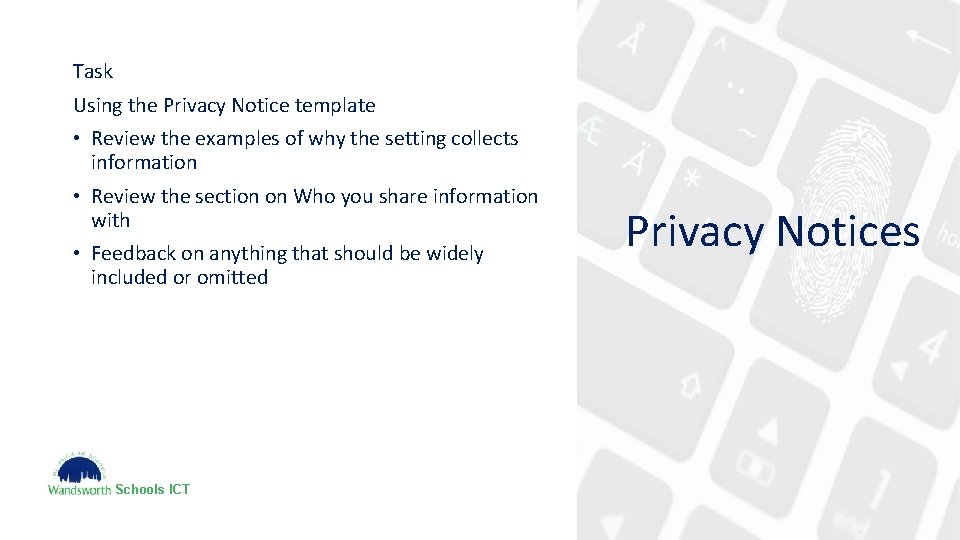 Task

Using the Privacy Notice template

• Review the examples of why the setting collects information

• Review the section on Who you share information with

• Feedback on anything that should be widely included or omitted

Privacy Notices

Wandsworth Schools ICT